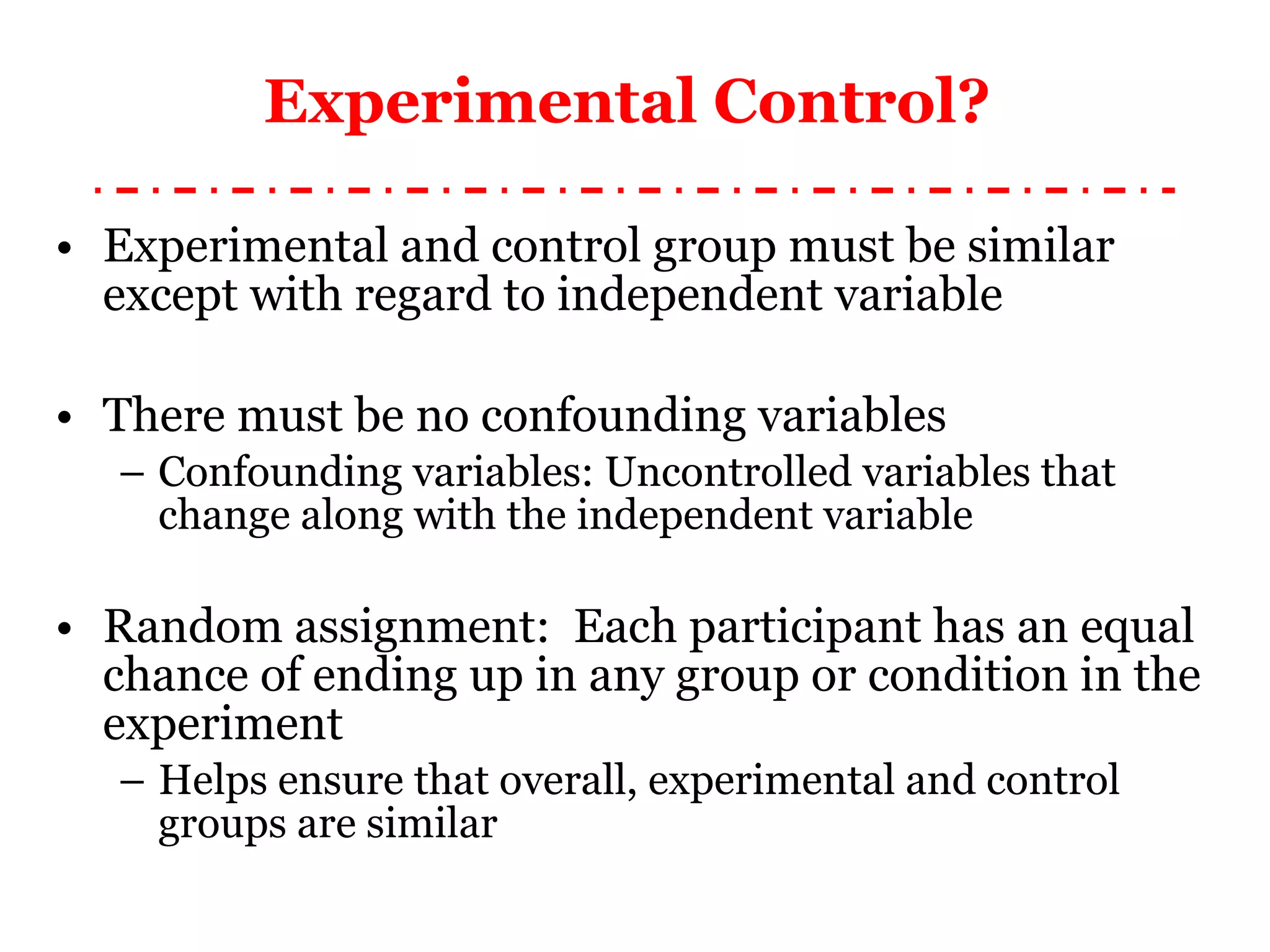 Experimental Control?

• Experimental and control group must be similar except with regard to independent variable

• There must be no confounding variables
– Confounding variables: Uncontrolled variables that change along with the independent variable

• Random assignment: Each participant has an equal chance of ending up in any group or condition in the experiment
– Helps ensure that overall, experimental and control groups are similar